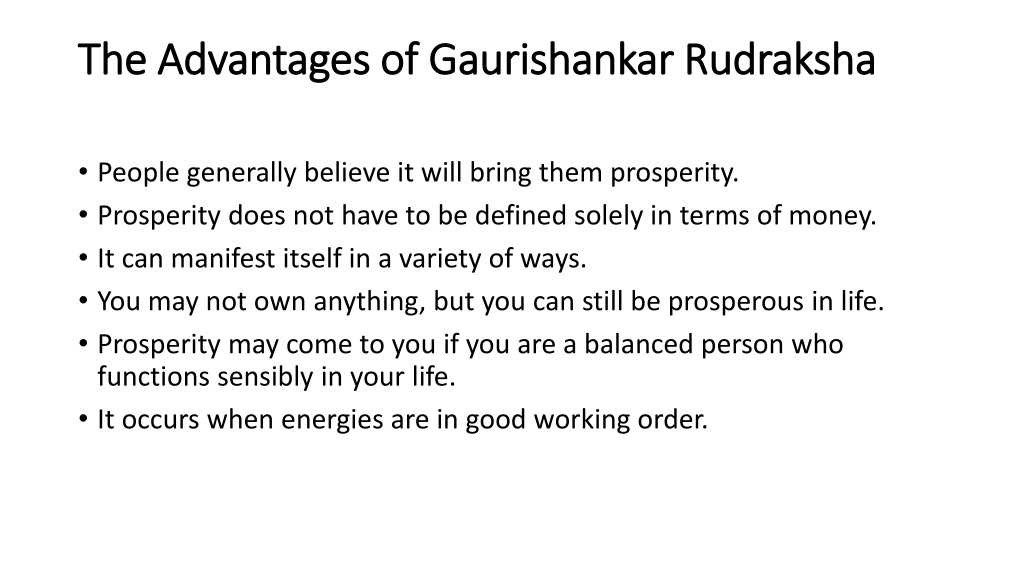 The Advantages of Gaurishankar Rudraksha

• People generally believe it will bring them prosperity.
• Prosperity does not have to be defined solely in terms of money.
• It can manifest itself in a variety of ways.
• You may not own anything, but you can still be prosperous in life.
• Prosperity may come to you if you are a balanced person who functions sensibly in your life.
• It occurs when energies are in good working order.